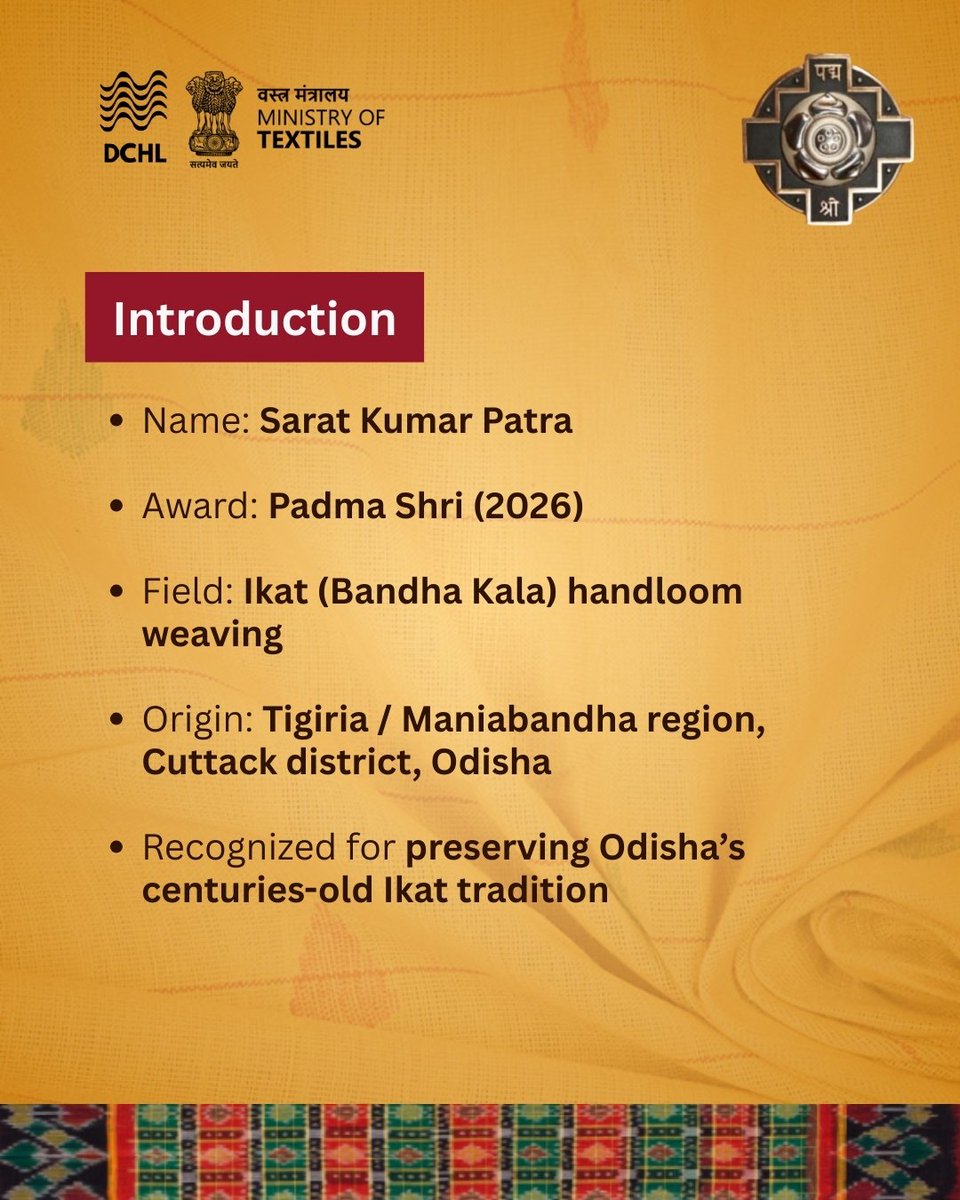 DCHL

सत्यमेव जयते

वस्त्र मंत्रालय
MINISTRY OF TEXTILES

पद्म
श्री

Introduction

• Name: Sarat Kumar Patra

• Award: Padma Shri (2026)

• Field: Ikat (Bandha Kala) handloom weaving

• Origin: Tigiria / Maniabandha region, Cuttack district, Odisha

• Recognized for preserving Odisha's centuries-old Ikat tradition